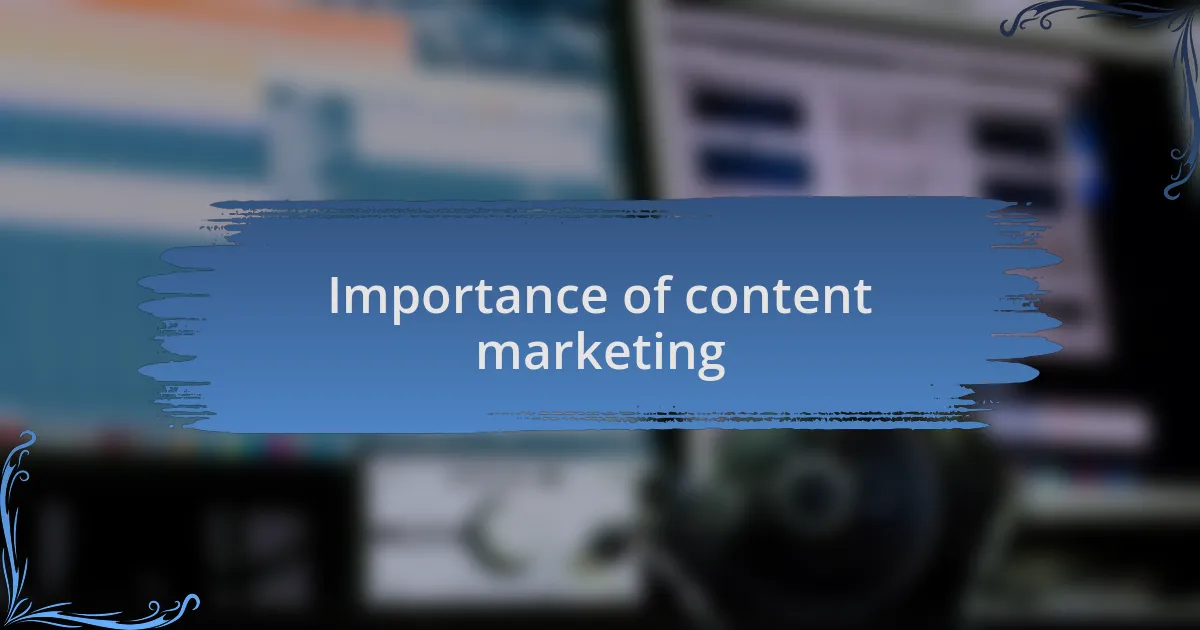 Importance of content marketing